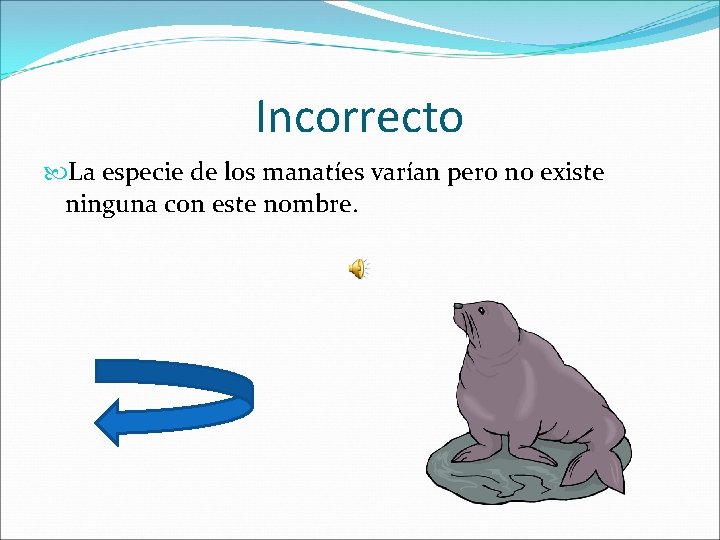 Incorrecto

La especie de los manatíes varían pero no existe ninguna con este nombre.